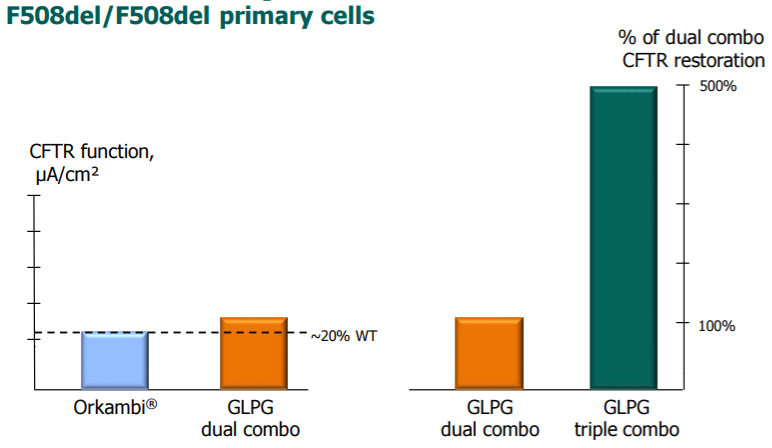 F508del/F508del primary cells

CFTR function, μA/cm²

~20% WT

Orkambi®

GLPG dual combo

% of dual combo CFTR restoration

500%

100%

GLPG dual combo

GLPG triple combo